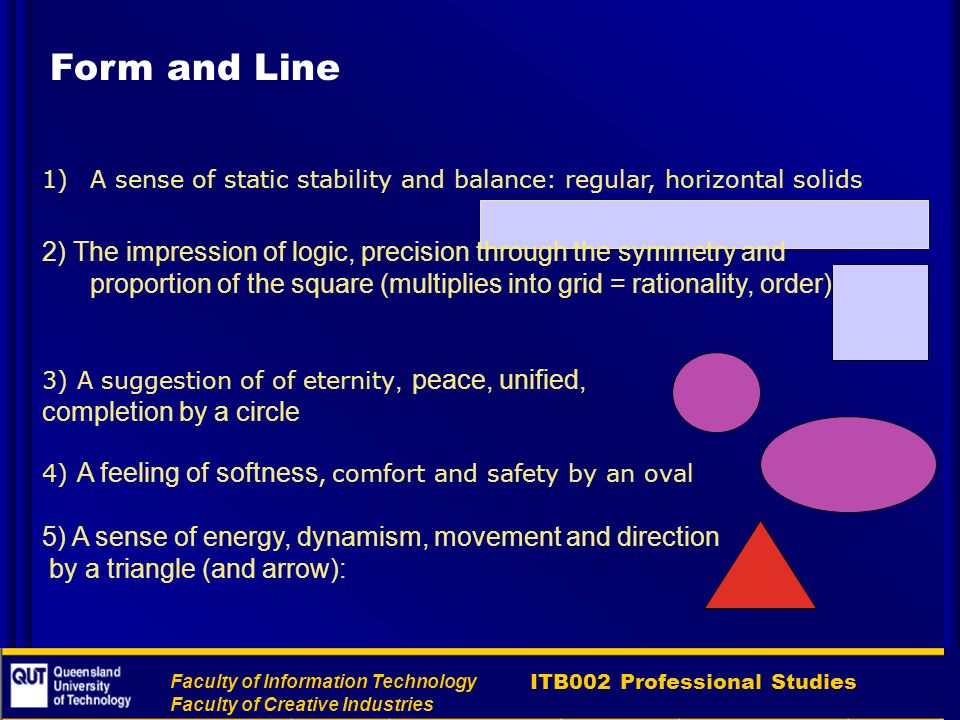 Form and Line

1) A sense of static stability and balance: regular, horizontal solids

2) The impression of logic, precision through the symmetry and proportion of the square (multiplies into grid = rationality, order)

3) A suggestion of of eternity, peace, unified, completion by a circle

4) A feeling of softness, comfort and safety by an oval

5) A sense of energy, dynamism, movement and direction by a triangle (and arrow):

QUT Queensland University of Technology

Faculty of Information Technology
Faculty of Creative Industries

ITB002 Professional Studies